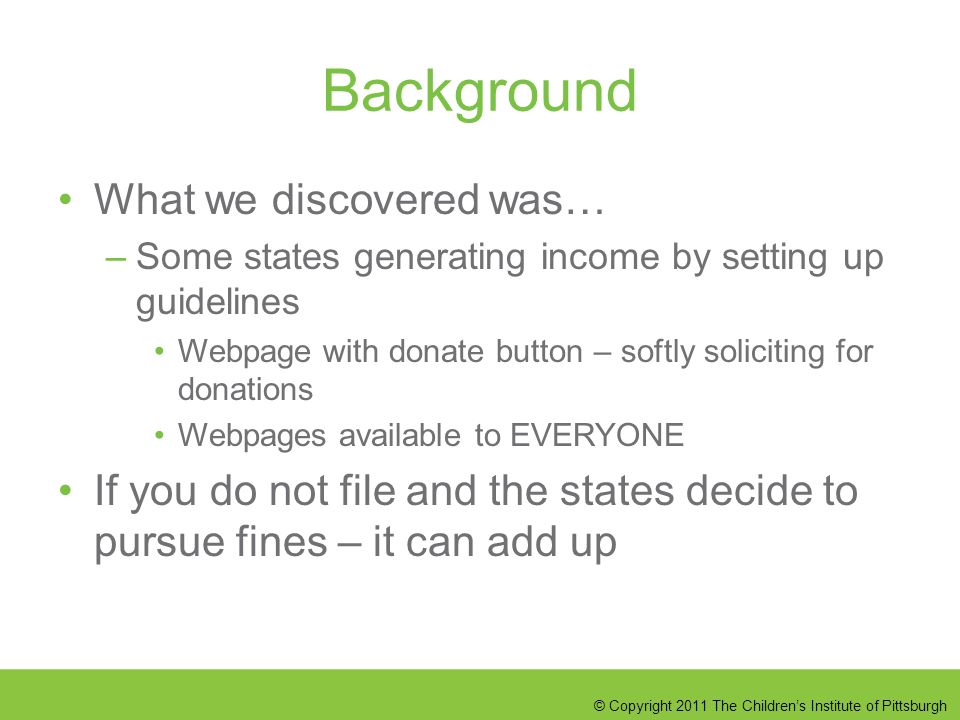 Background

• What we discovered was…
– Some states generating income by setting up guidelines
• Webpage with donate button – softly soliciting for donations
• Webpages available to EVERYONE
• If you do not file and the states decide to pursue fines – it can add up

© Copyright 2011 The Children's Institute of Pittsburgh